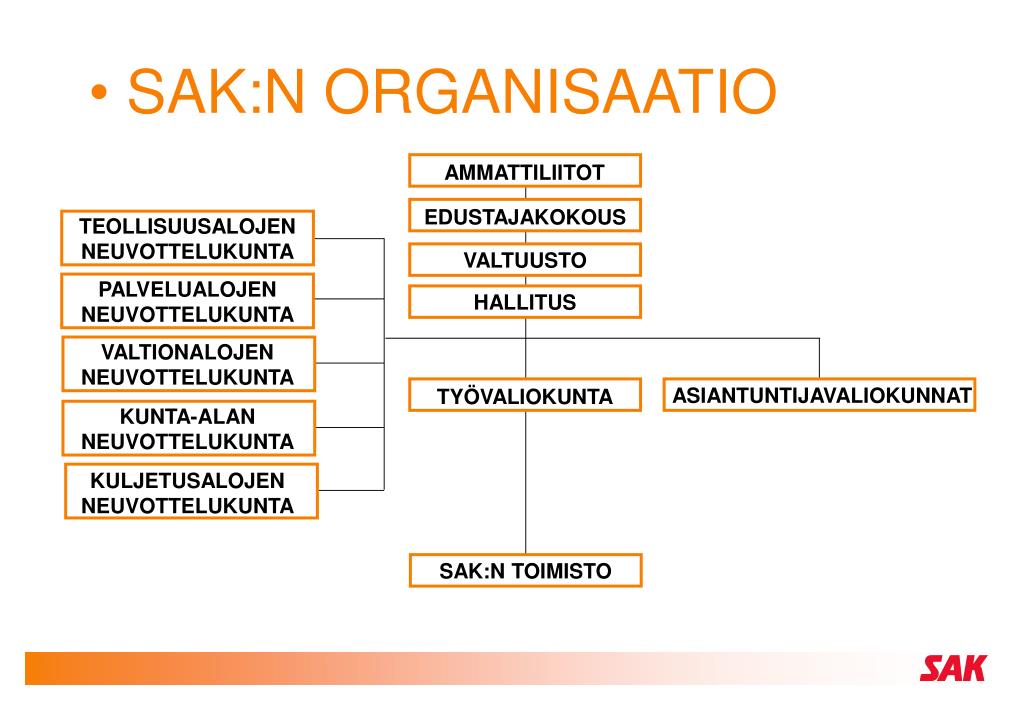 • SAK:N ORGANISAATIO

AMMATTILIITOT

EDUSTAJAKOKOUS

VALTUUSTO

HALLITUS

TEOLLISUUSALOJEN NEUVOTTELUKUNTA

PALVELUALOJEN NEUVOTTELUKUNTA

VALTIONALOJEN NEUVOTTELUKUNTA

KUNTA-ALAN NEUVOTTELUKUNTA

KULJETUSALOJEN NEUVOTTELUKUNTA

TYÖVALIOKUNTA

ASIANTUNTIJAVALIOKUNNAT

SAK:N TOIMISTO

SAK